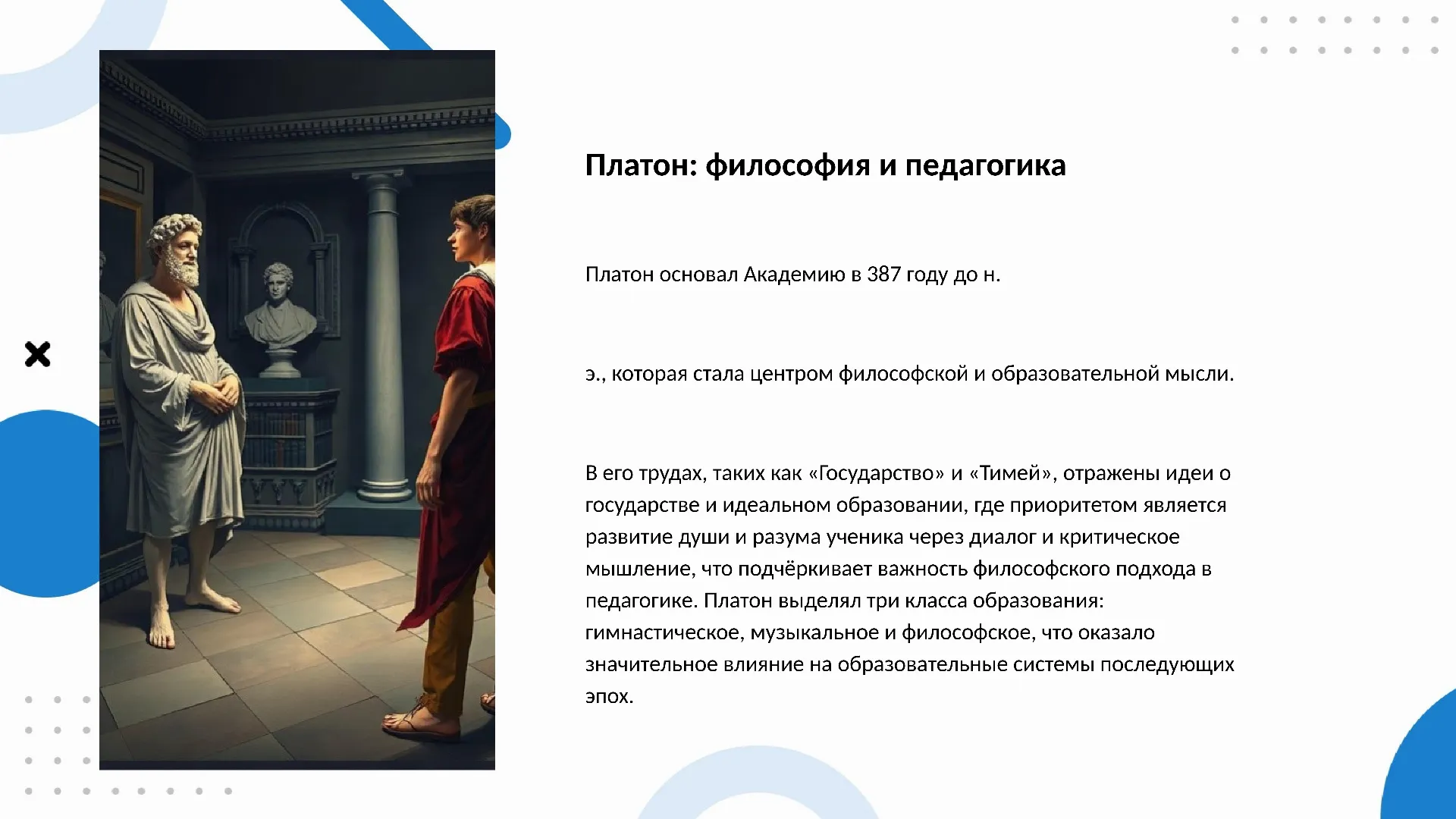 Платон: философия и педагогика

Платон основал Академию в 387 году до н.

э., которая стала центром философской и образовательной мысли.

В его трудах, таких как «Государство» и «Тимей», отражены идеи о государстве и идеальном образовании, где приоритетом является развитие души и разума ученика через диалог и критическое мышление, что подчёркивает важность философского подхода в педагогике. Платон выделял три класса образования: гимнастическое, музыкальное и философское, что оказало значительное влияние на образовательные системы последующих эпох.